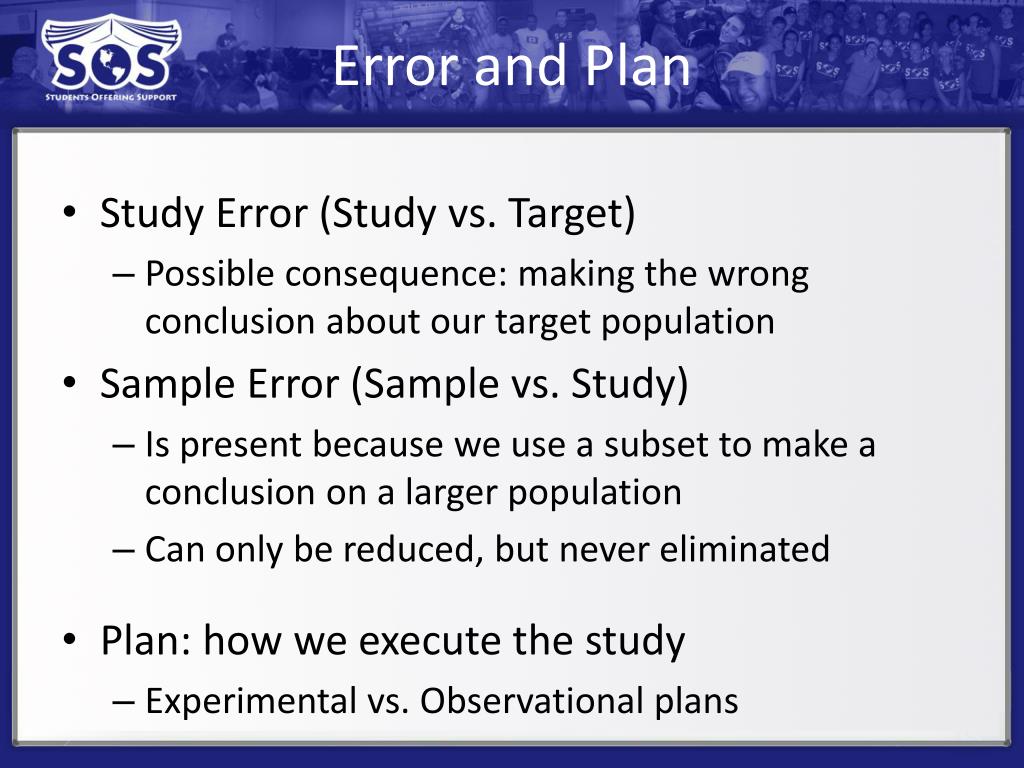 SOS
STUDENTS OFFERING SUPPORT

Error and Plan

• Study Error (Study vs. Target)
– Possible consequence: making the wrong conclusion about our target population
• Sample Error (Sample vs. Study)
– Is present because we use a subset to make a conclusion on a larger population
– Can only be reduced, but never eliminated

• Plan: how we execute the study
– Experimental vs. Observational plans